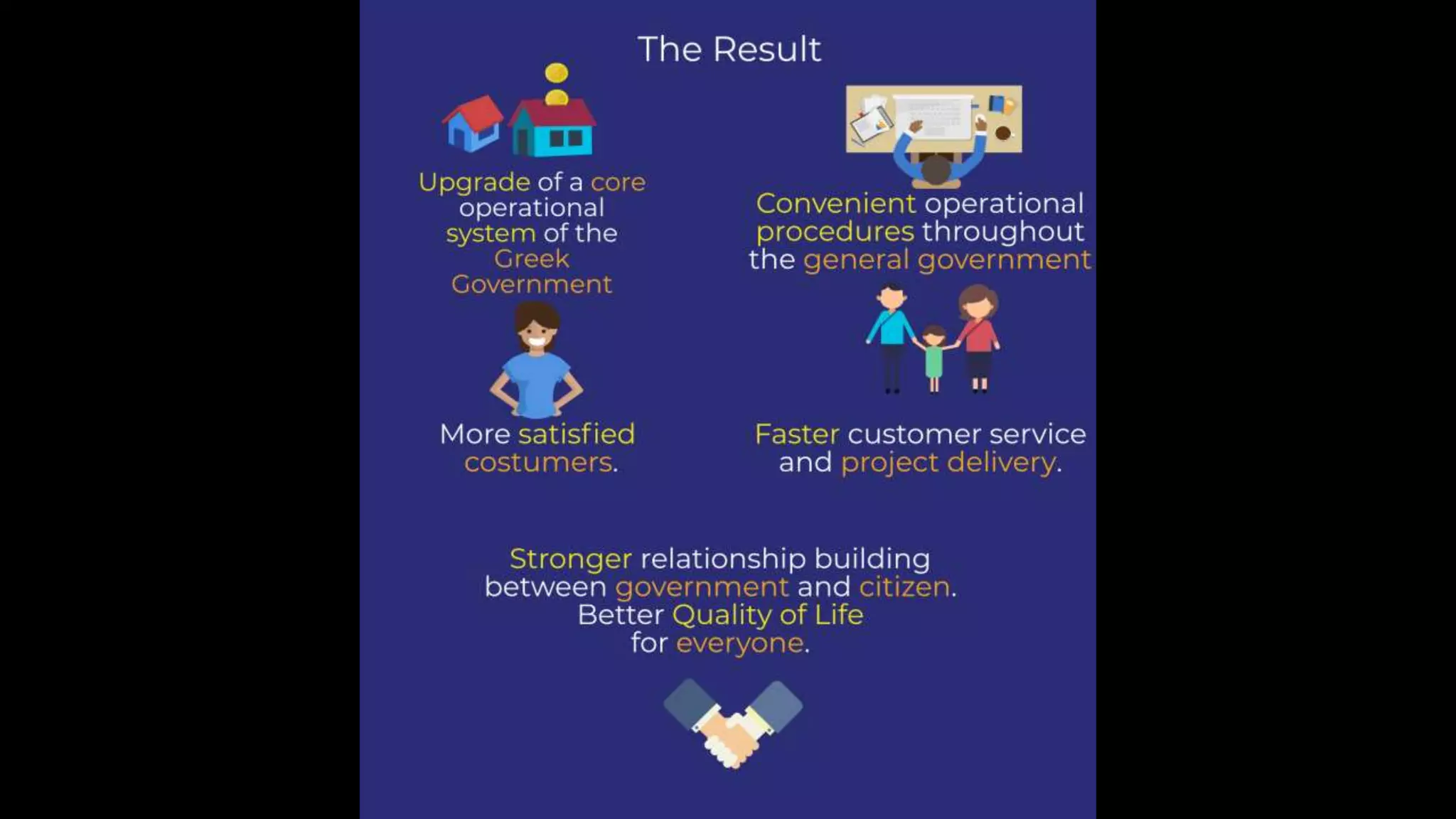 The Result

Upgrade of a core operational system of the Greek Government

Convenient operational procedures throughout the general government

More satisfied costumers.

Faster customer service and project delivery.

Stronger relationship building between government and citizen. Better Quality of Life for everyone.